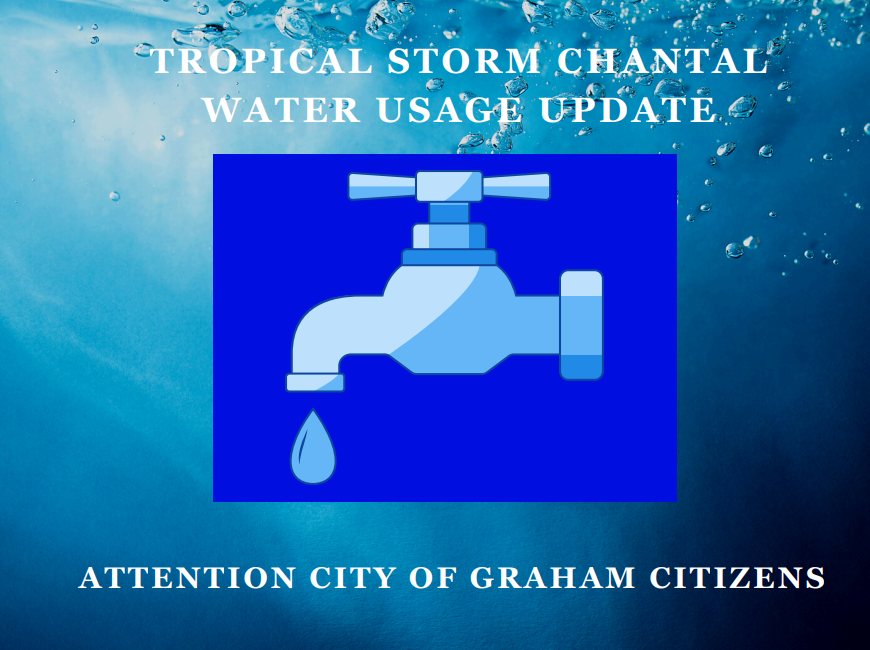 TROPICAL STORM CHANTAL
WATER USAGE UPDATE

ATTENTION CITY OF GRAHAM CITIZENS